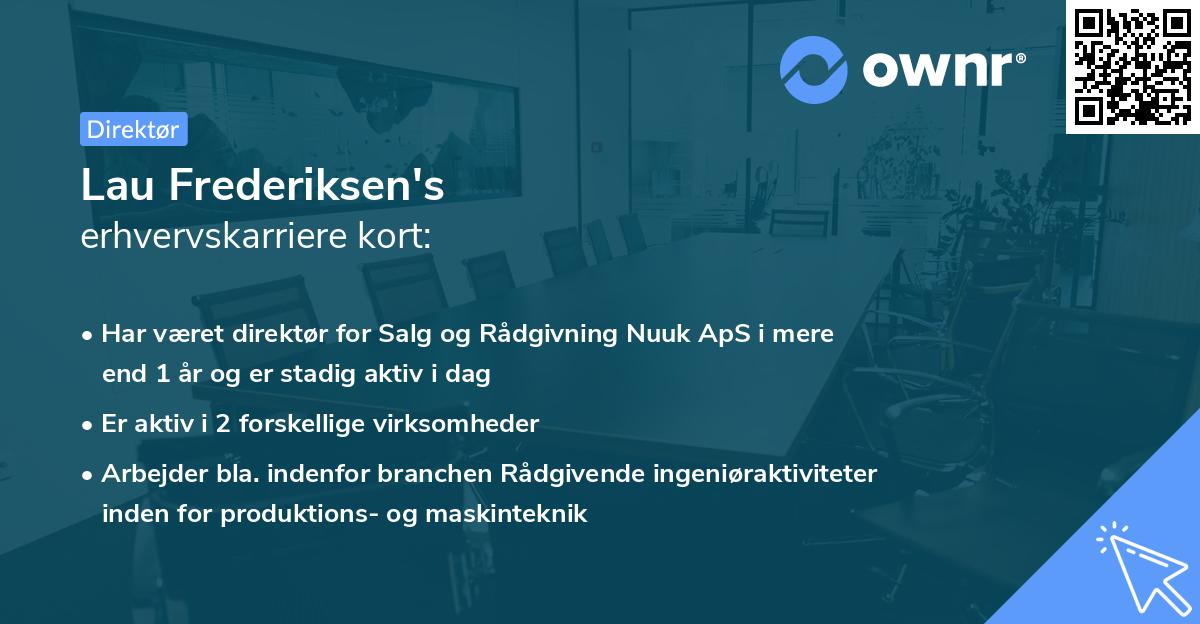 ownr®

Direktør

Lau Frederiksen's
erhvervskarriere kort:

• Har været direktør for Salg og Rådgivning Nuuk ApS i mere end 1 år og er stadig aktiv i dag

• Er aktiv i 2 forskellige virksomheder

• Arbejder bla. indenfor branchen Rådgivende ingeniøraktiviteter inden for produktions- og maskinteknik